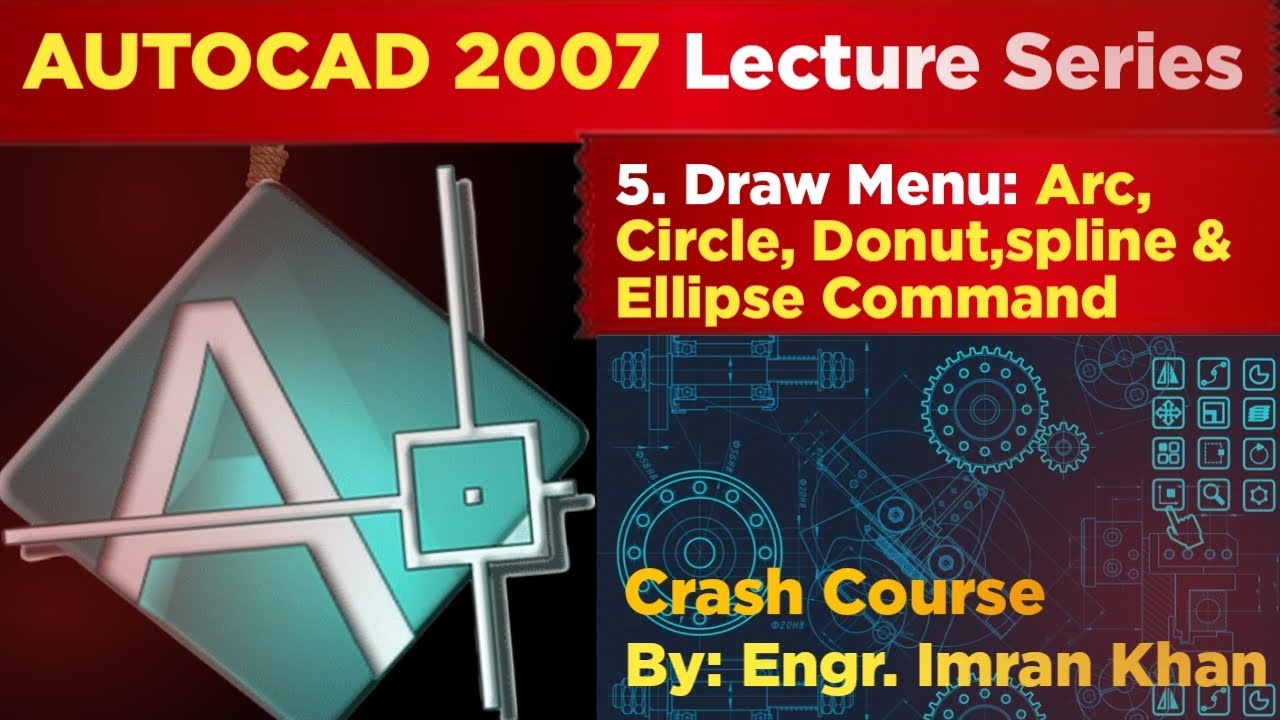 AUTOCAD 2007 Lecture Series

5. Draw Menu: Arc, Circle, Donut,spline & Ellipse Command

Crash Course
By: Engr. Imran Khan